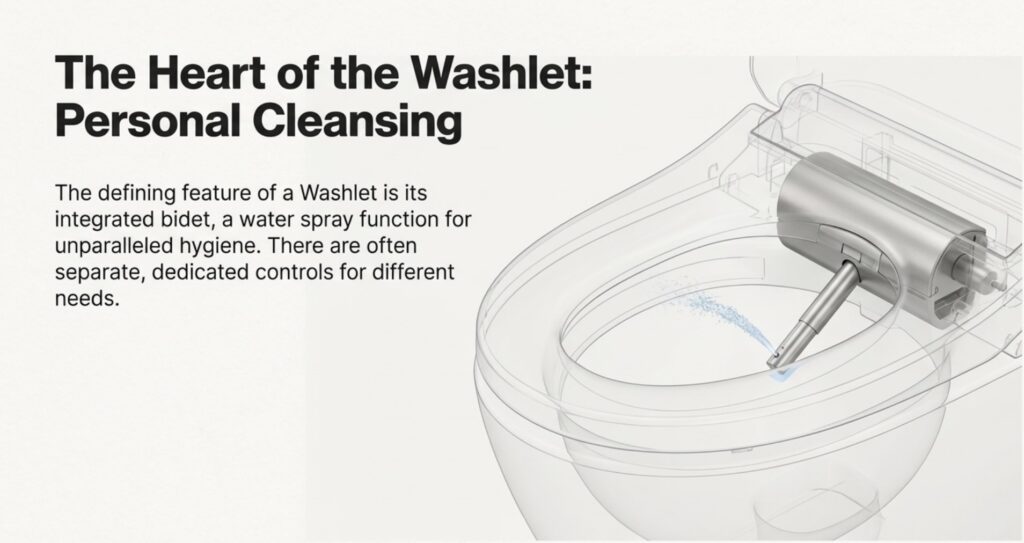 The Heart of the Washlet: Personal Cleansing

The defining feature of a Washlet is its integrated bidet, a water spray function for unparalleled hygiene. There are often separate, dedicated controls for different needs.